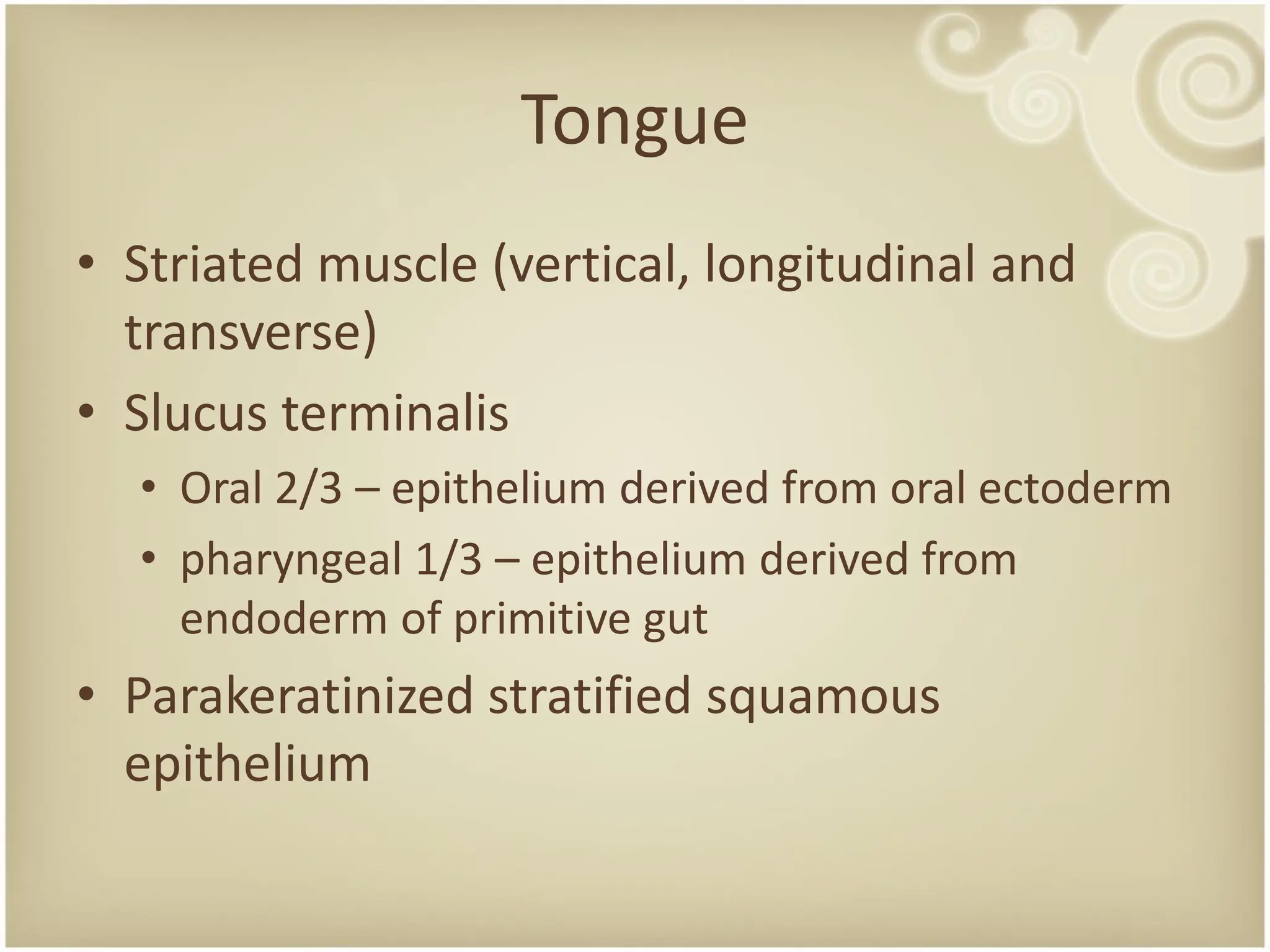 Tongue

• Striated muscle (vertical, longitudinal and transverse)
• Slucus terminalis
  • Oral 2/3 – epithelium derived from oral ectoderm
  • pharyngeal 1/3 – epithelium derived from endoderm of primitive gut
• Parakeratinized stratified squamous epithelium